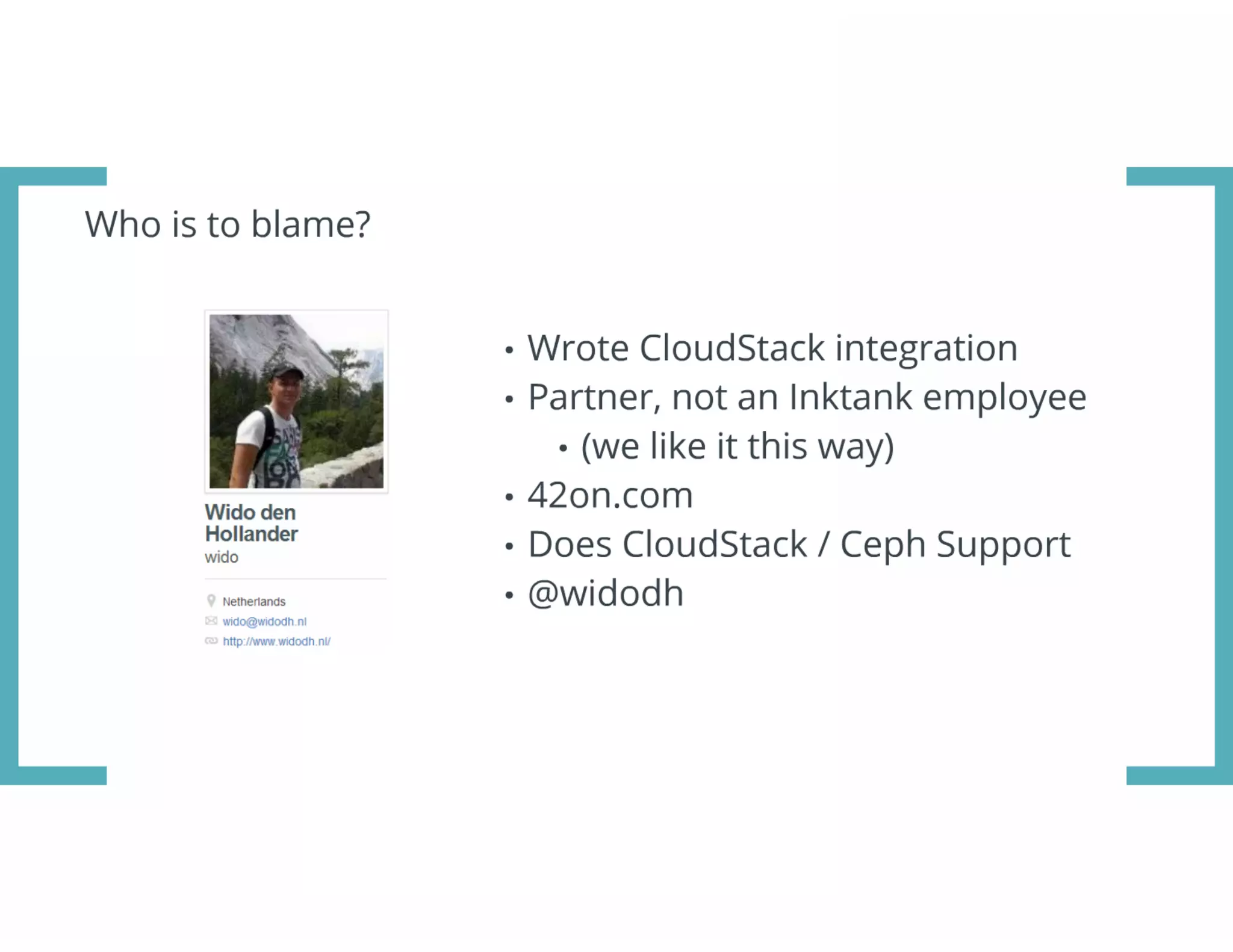 Who is to blame?

Wido den Hollander
wido

Netherlands
wido@widodh.nl
http://www.widodh.nl/

• Wrote CloudStack integration
• Partner, not an Inktank employee
  • (we like it this way)
• 42on.com
• Does CloudStack / Ceph Support
• @widodh